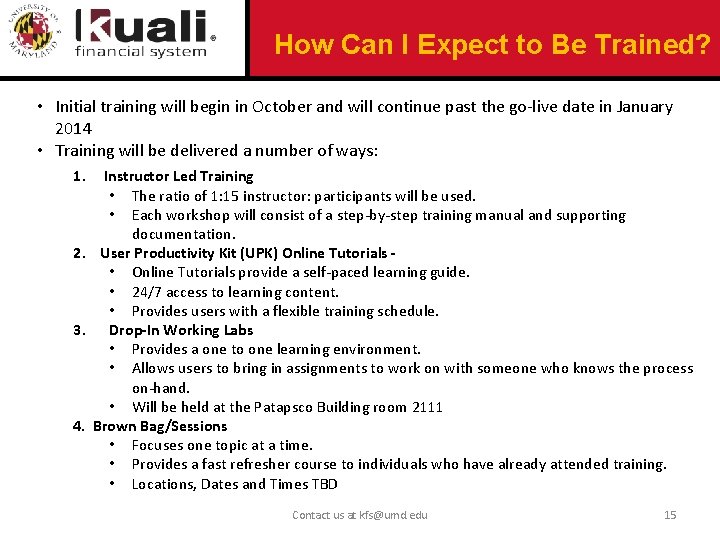 UNIVERSITY OF MARYLAND

kuali®
financial system

How Can I Expect to Be Trained?

• Initial training will begin in October and will continue past the go-live date in January 2014
• Training will be delivered a number of ways:

1. Instructor Led Training
• The ratio of 1:15 instructor: participants will be used.
• Each workshop will consist of a step-by-step training manual and supporting documentation.

2. User Productivity Kit (UPK) Online Tutorials -
• Online Tutorials provide a self-paced learning guide.
• 24/7 access to learning content.
• Provides users with a flexible training schedule.

3. Drop-In Working Labs
• Provides a one to one learning environment.
• Allows users to bring in assignments to work on with someone who knows the process on-hand.
• Will be held at the Patapsco Building room 2111

4. Brown Bag/Sessions
• Focuses one topic at a time.
• Provides a fast refresher course to individuals who have already attended training.
• Locations, Dates and Times TBD

Contact us at kfs@umd.edu

15